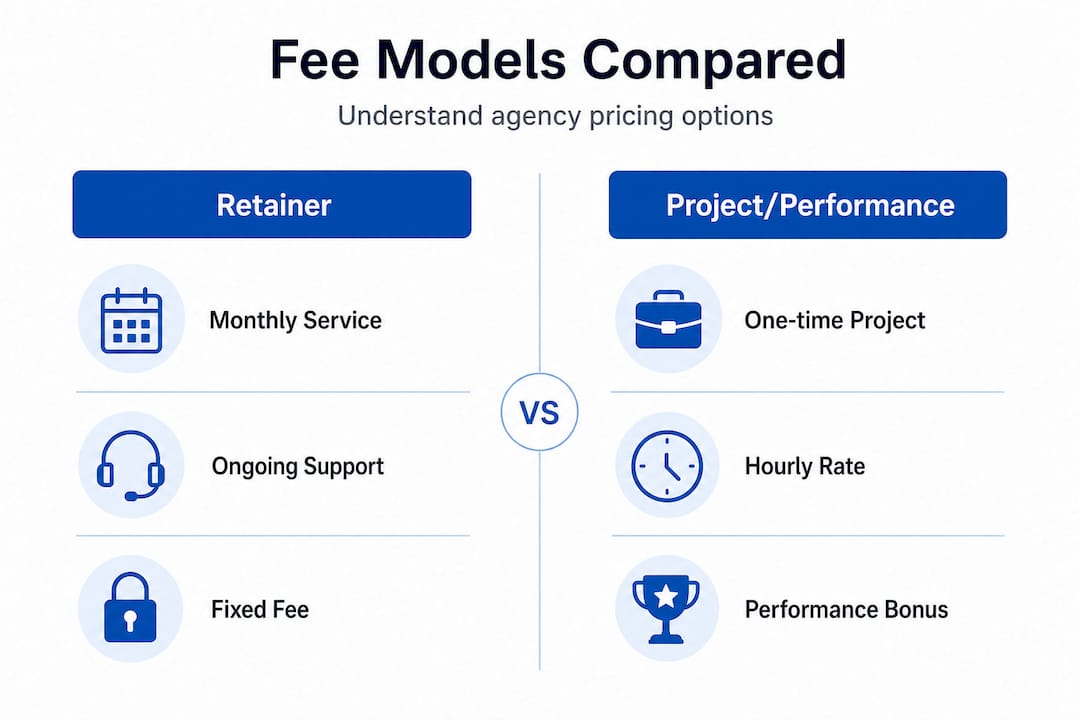 Fee Models Compared

Understand agency pricing options

Retainer

Monthly Service

Ongoing Support

Fixed Fee

VS

Project/Performance

One-time Project

Hourly Rate

Performance Bonus